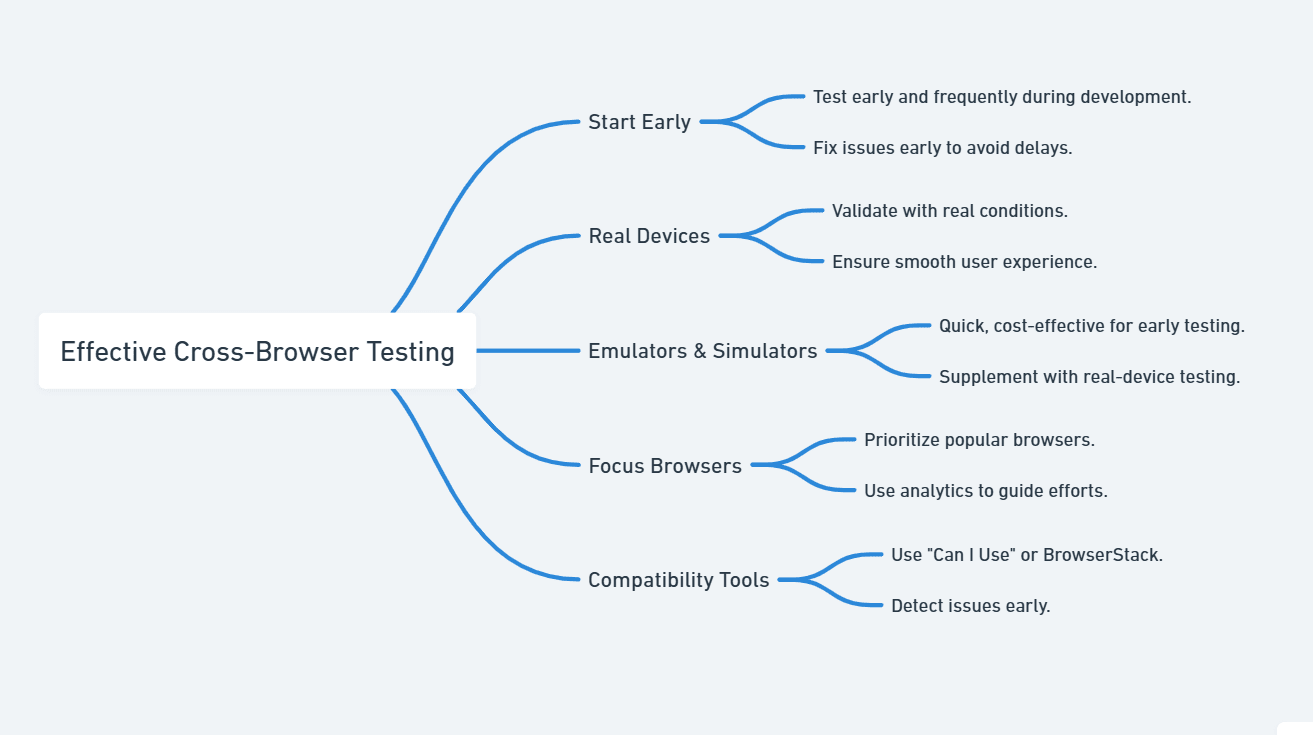 Effective Cross-Browser Testing

Start Early

Test early and frequently during development.

Fix issues early to avoid delays.

Real Devices

Validate with real conditions.

Ensure smooth user experience.

Emulators & Simulators

Quick, cost-effective for early testing.

Supplement with real-device testing.

Focus Browsers

Prioritize popular browsers.

Use analytics to guide efforts.

Compatibility Tools

Use "Can I Use" or BrowserStack.

Detect issues early.